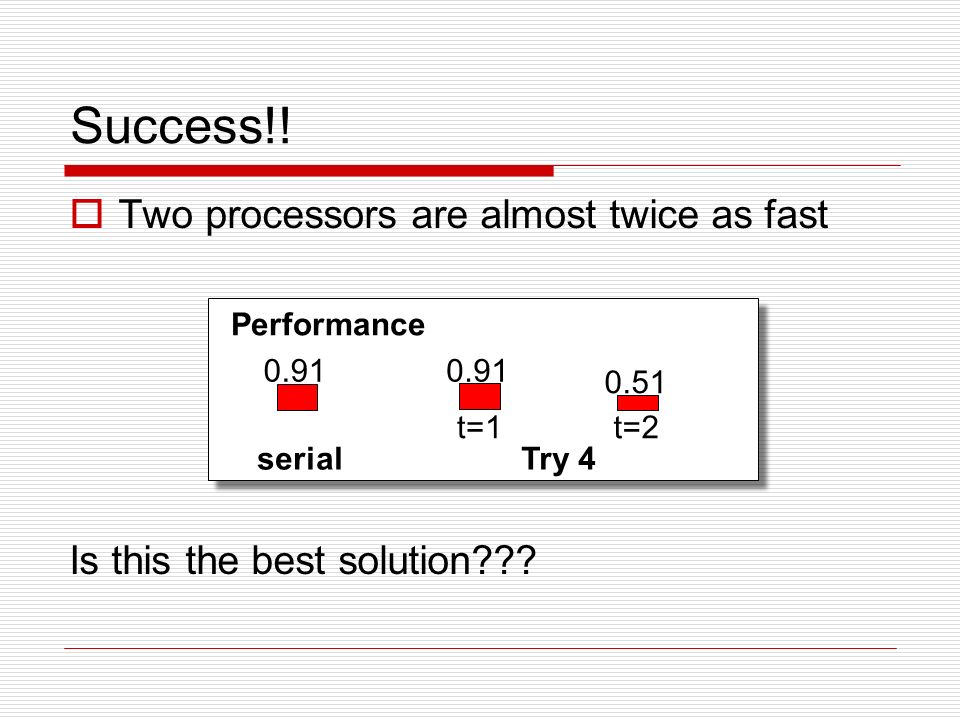 Success!!

Two processors are almost twice as fast

Performance

0.91

0.91

0.51

t=1

t=2

serial

Try 4

Is this the best solution???